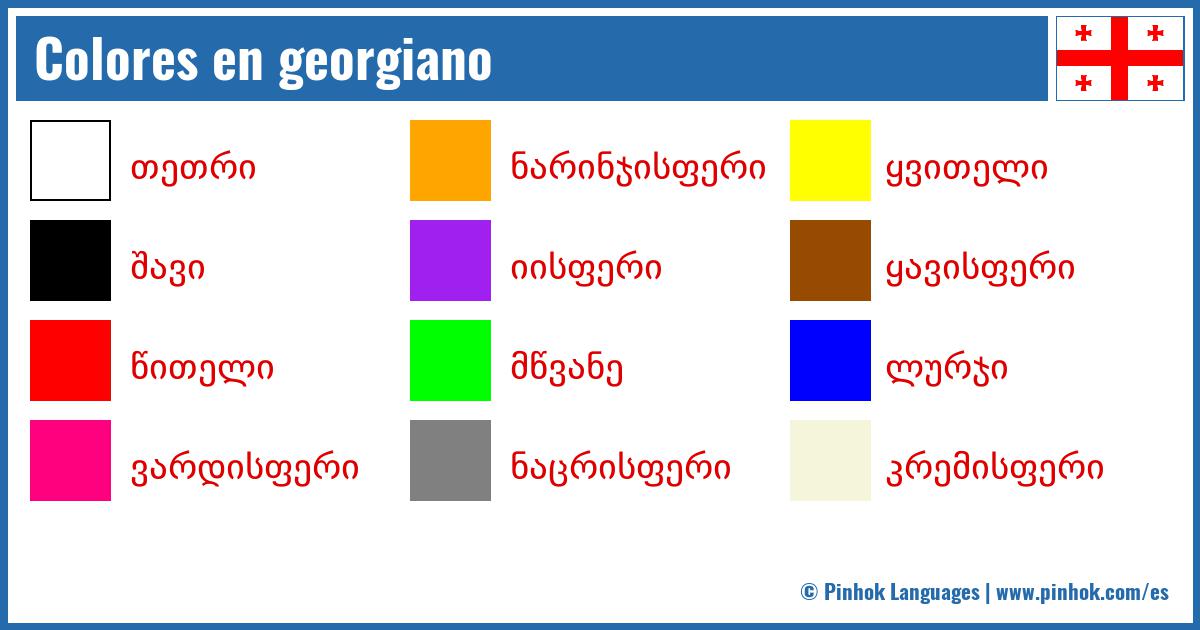 Colores en georgiano

თეთრი

შავი

წითელი

ვარდისფერი

ნარინჯისფერი

იისფერი

მწვანე

ნაცრისფერი

ყვითელი

ყავისფერი

ლურჯი

კრემისფერი

© Pinhok Languages | www.pinhok.com/es